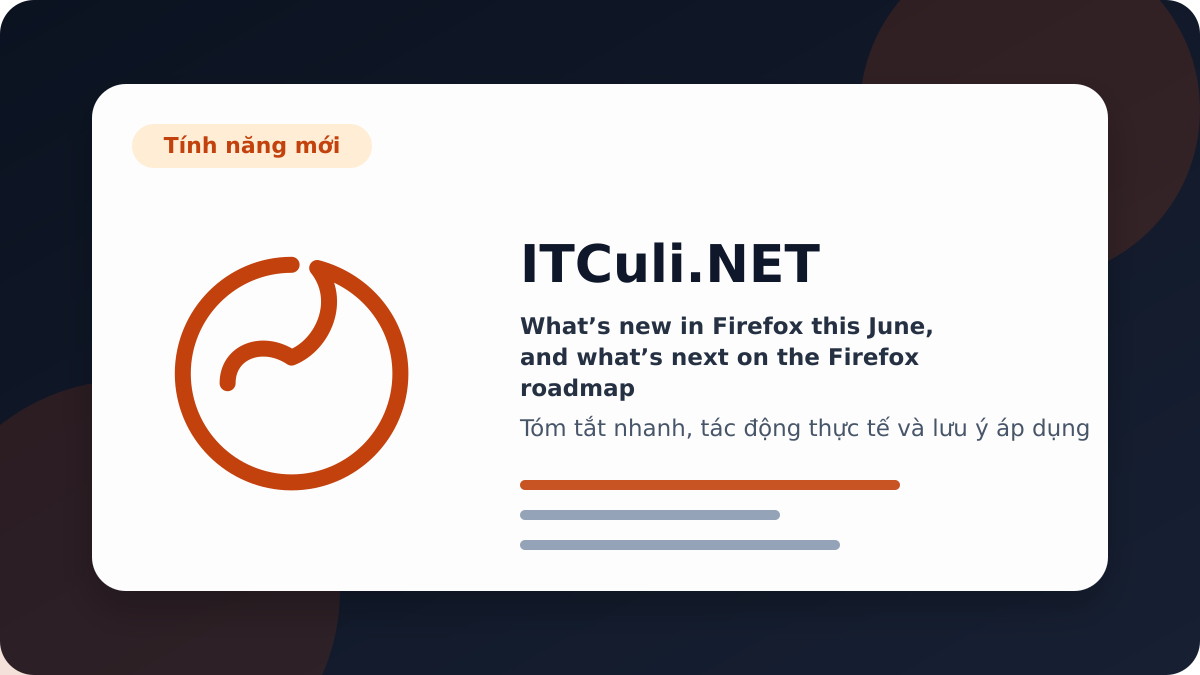 Tính năng mới

ITCuli.NET

What’s new in Firefox this June, and what’s next on the Firefox roadmap

Tóm tắt nhanh, tác động thực tế và lưu ý áp dụng